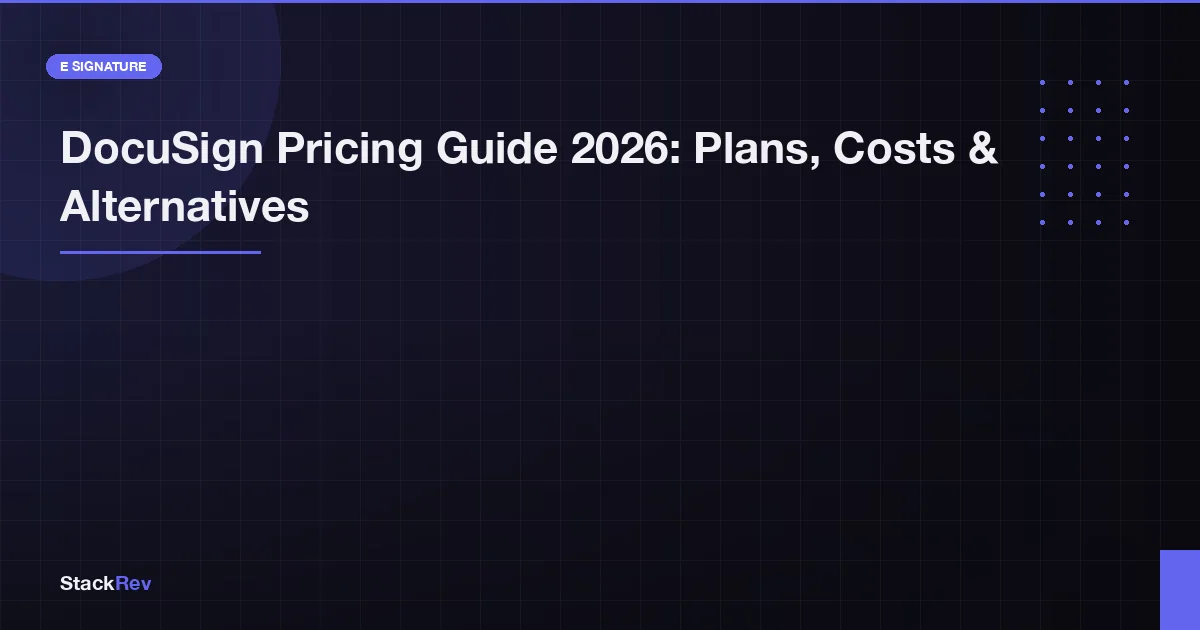 E SIGNATURE

DocuSign Pricing Guide 2026: Plans, Costs & Alternatives

StackRev